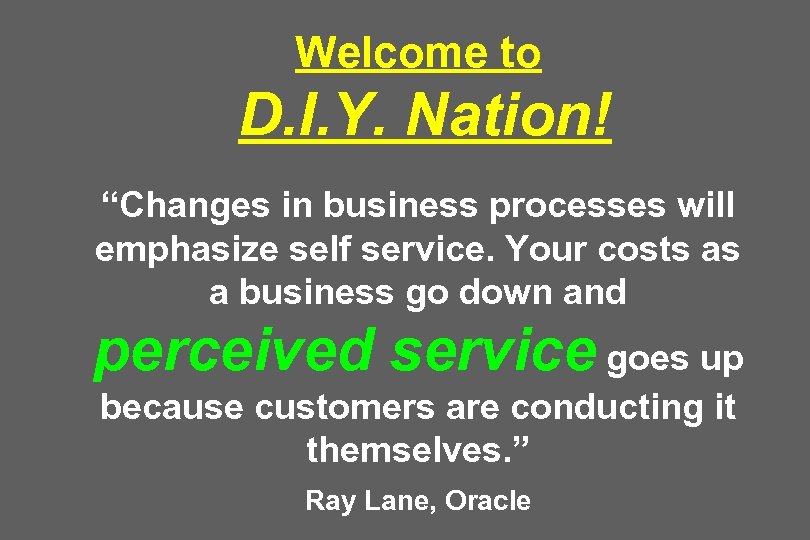 Welcome to
D.I.Y. Nation!

“Changes in business processes will emphasize self service. Your costs as a business go down and perceived service goes up because customers are conducting it themselves.”

Ray Lane, Oracle